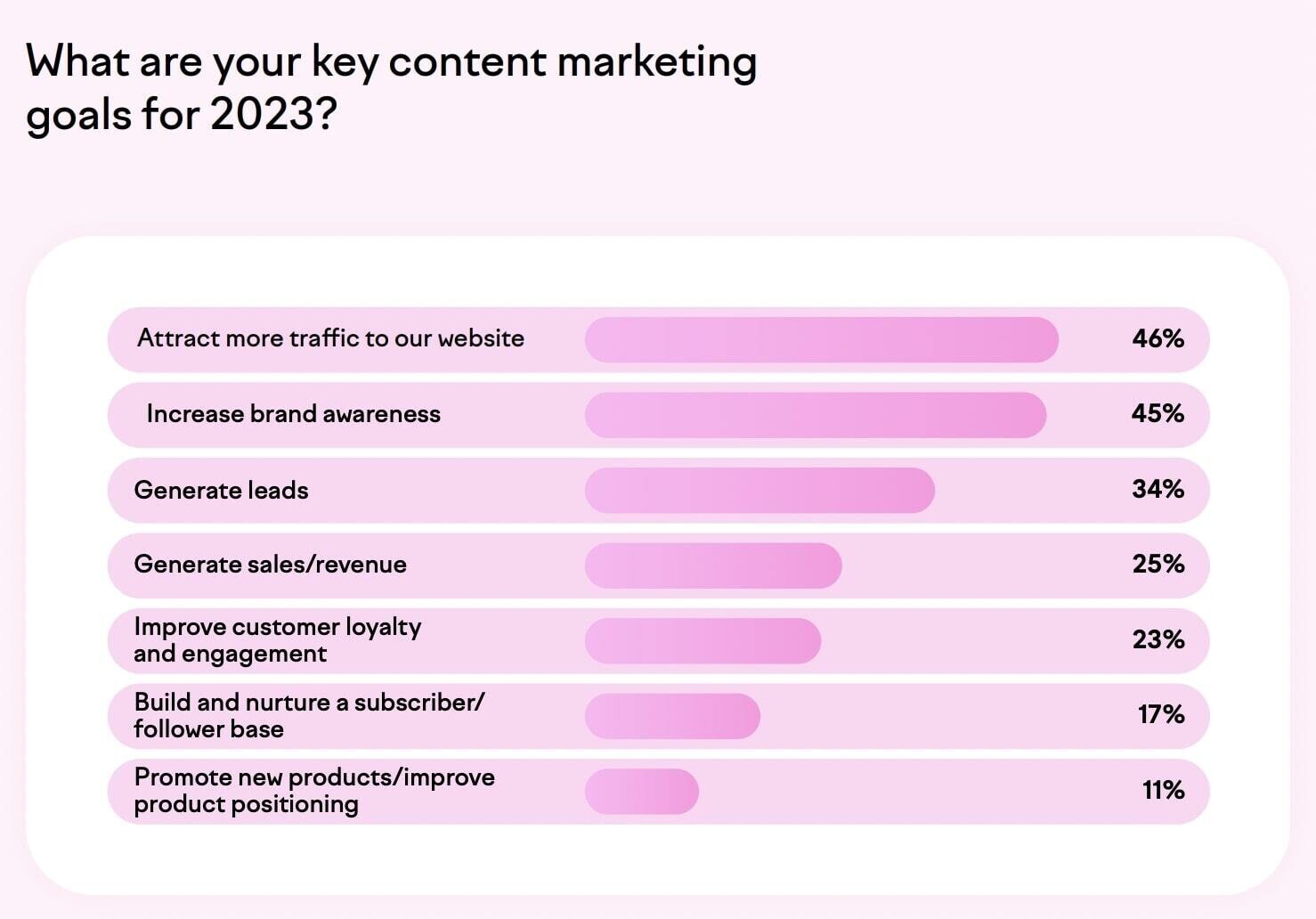 What are your key content marketing goals for 2023?

Attract more traffic to our website 46%

Increase brand awareness 45%

Generate leads 34%

Generate sales/revenue 25%

Improve customer loyalty and engagement 23%

Build and nurture a subscriber/ follower base 17%

Promote new products/improve product positioning 11%